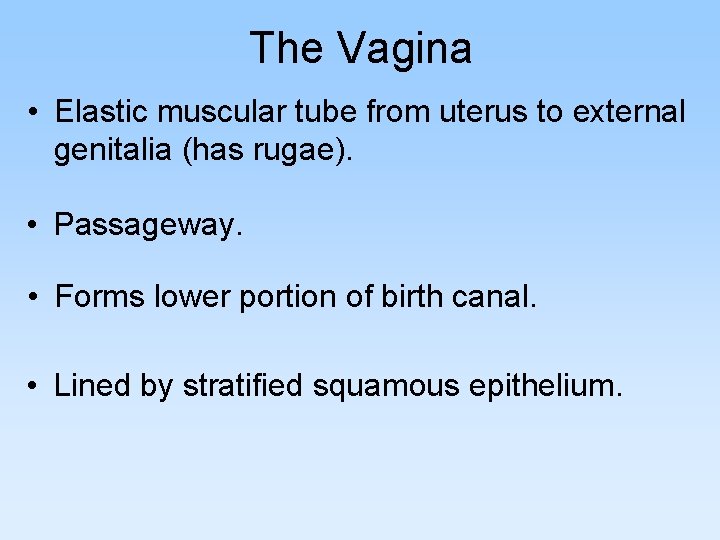 The Vagina

• Elastic muscular tube from uterus to external genitalia (has rugae).

• Passageway.

• Forms lower portion of birth canal.

• Lined by stratified squamous epithelium.